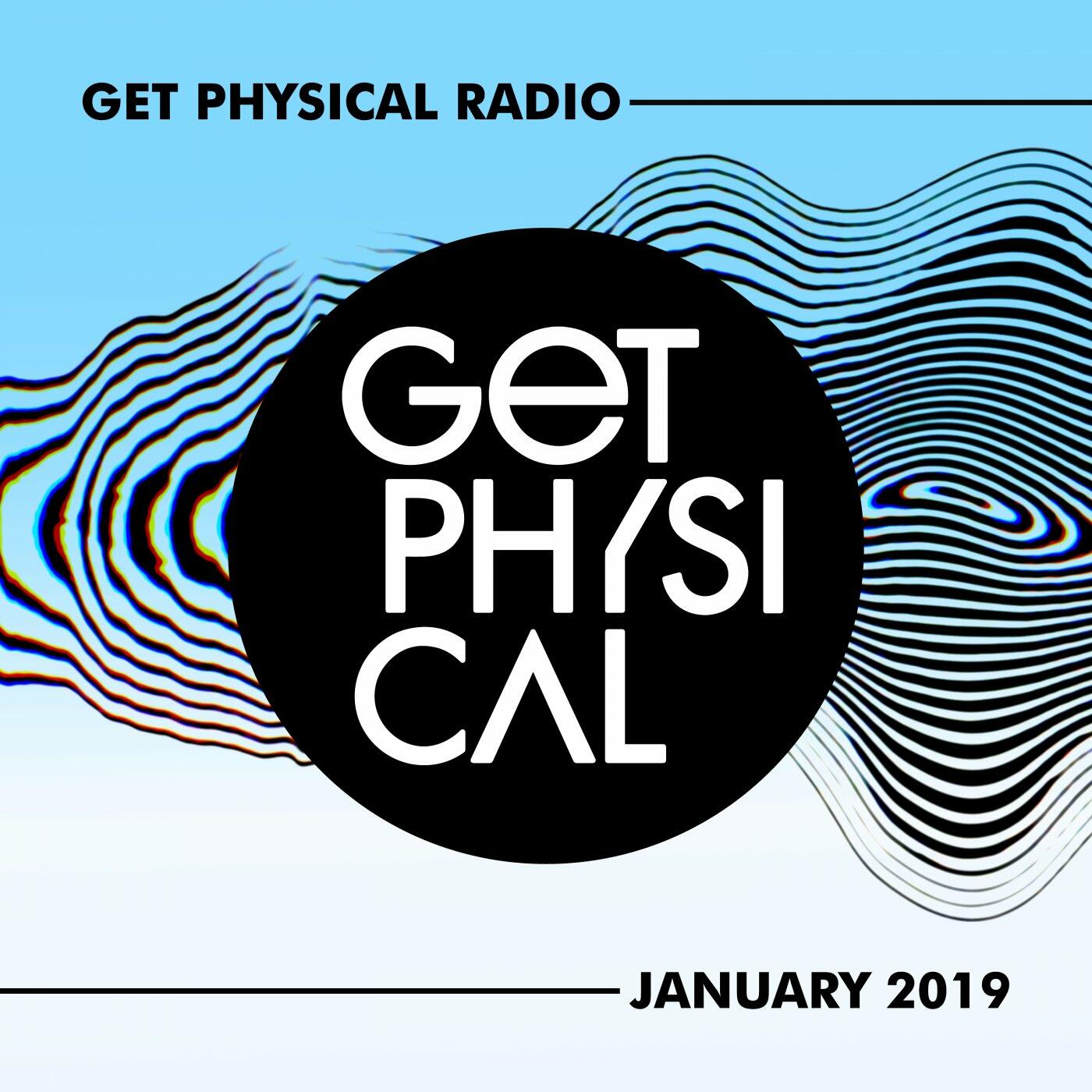 GET PHYSICAL RADIO

GET
PHYSI
CAL

JANUARY 2019